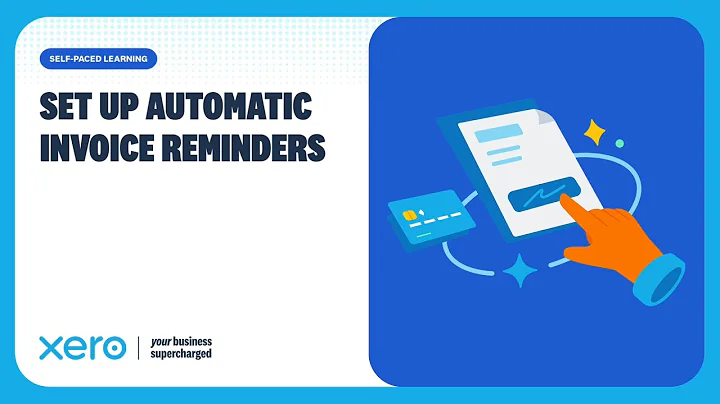 SELF-PACED LEARNING

SET UP AUTOMATIC INVOICE REMINDERS

xero | your business supercharged